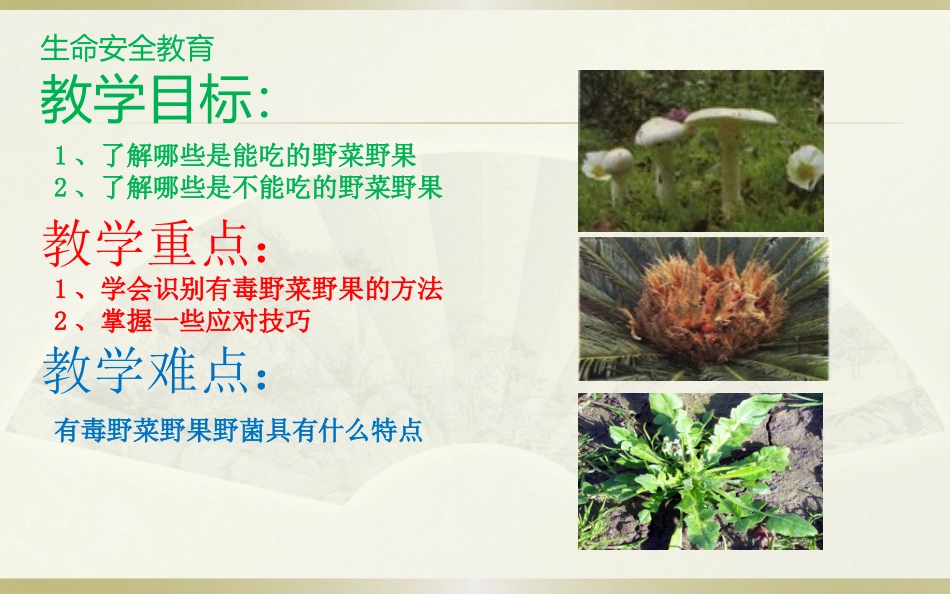 生命安全教育

教学目标:

1、了解哪些是能吃的野菜野果
2、了解哪些是不能吃的野菜野果

教学重点:

1、学会识别有毒野菜野果的方法
2、掌握一些应对技巧

教学难点:

有毒野菜野果野菌具有什么特点